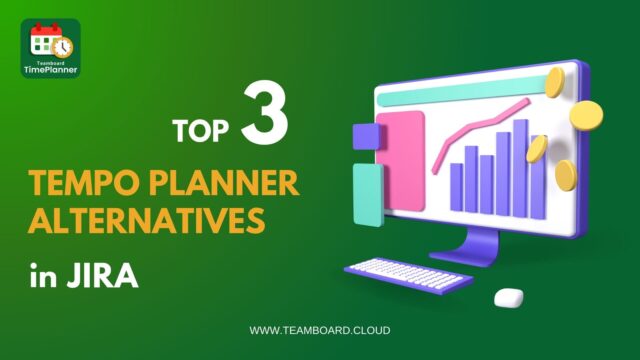 Teamboard
TimePlanner

TOP 3
TEMPO PLANNER
ALTERNATIVES
in JIRA

WWW.TEAMBOARD.CLOUD